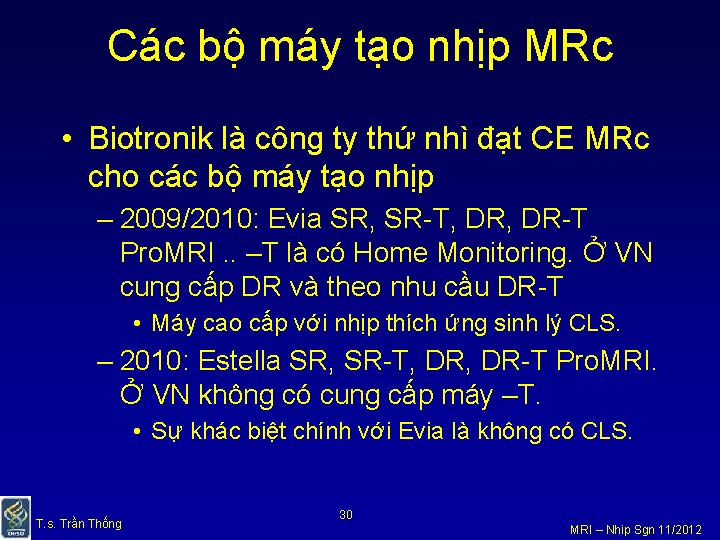 Các bộ máy tạo nhịp MRc

• Biotronik là công ty thứ nhì đạt CE MRc cho các bộ máy tạo nhịp
– 2009/2010: Evia SR, SR-T, DR, DR-T ProMRI .. –T là có Home Monitoring. Ở VN cung cấp DR và theo nhu cầu DR-T
• Máy cao cấp với nhịp thích ứng sinh lý CLS.
– 2010: Estella SR, SR-T, DR, DR-T ProMRI. Ở VN không có cung cấp máy –T.
• Sự khác biệt chính với Evia là không có CLS.

T.s. Trần Thống

30

MRI – Nhịp Sgn 11/2012